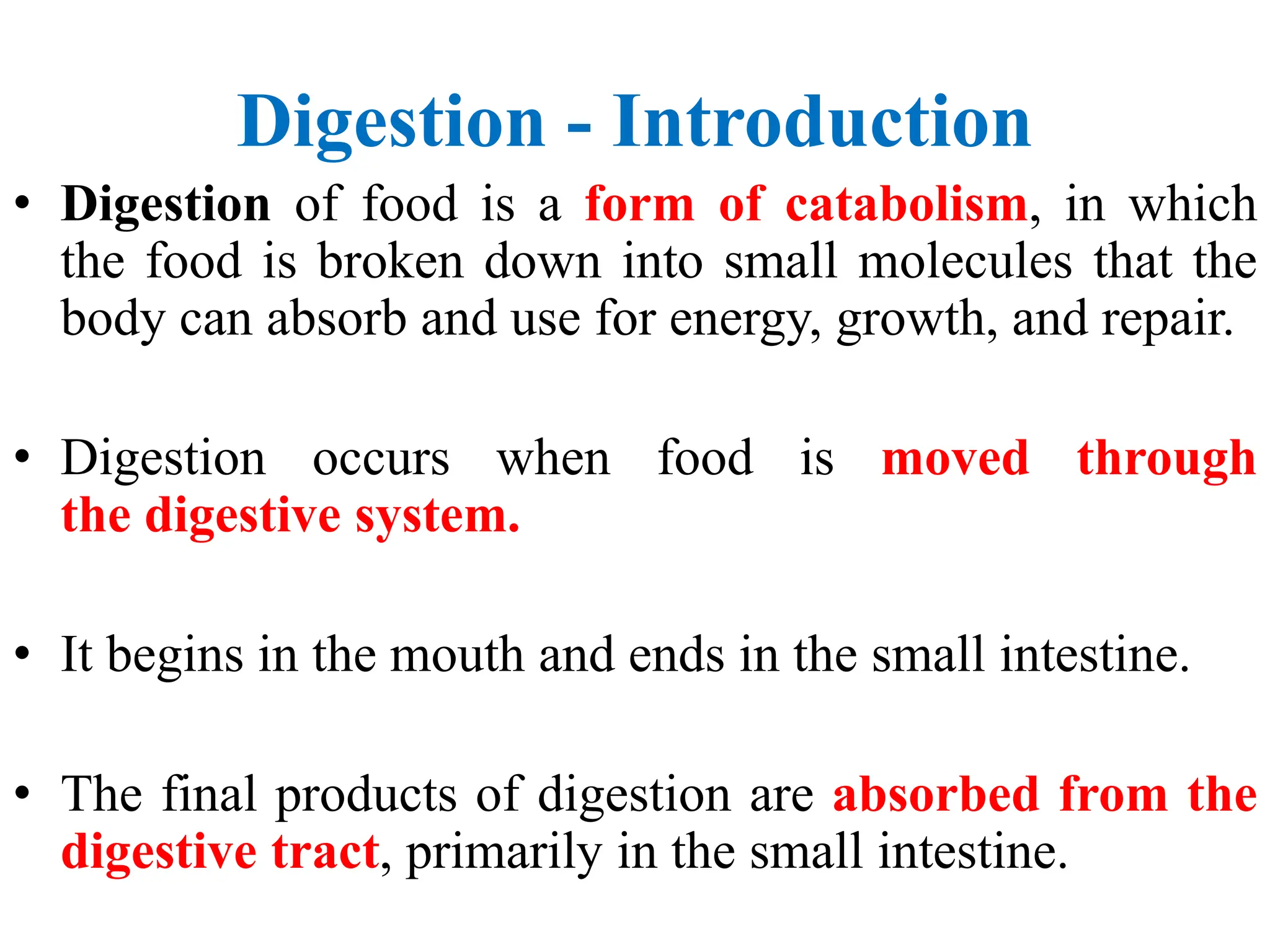 Digestion - Introduction

• Digestion of food is a form of catabolism, in which the food is broken down into small molecules that the body can absorb and use for energy, growth, and repair.

• Digestion occurs when food is moved through the digestive system.

• It begins in the mouth and ends in the small intestine.

• The final products of digestion are absorbed from the digestive tract, primarily in the small intestine.